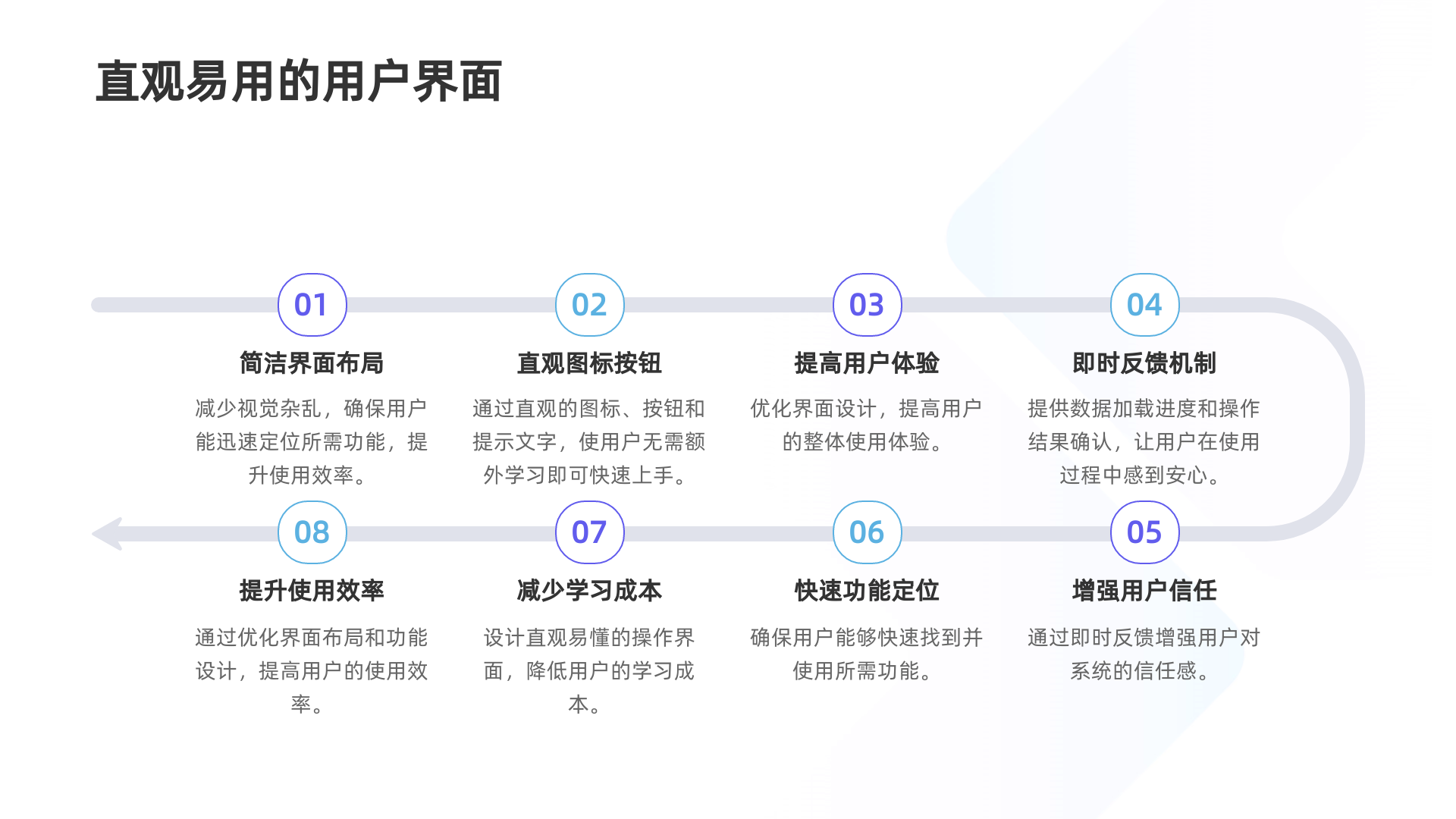 直观易用的用户界面

01
简洁界面布局
减少视觉杂乱，确保用户能迅速定位所需功能，提升使用效率。

02
直观图标按钮
通过直观的图标、按钮和提示文字，使用户无需额外学习即可快速上手。

03
提高用户体验
优化界面设计，提高用户的整体使用体验。

04
即时反馈机制
提供数据加载进度和操作结果确认，让用户在使用过程中感到安心。

08
提升使用效率
通过优化界面布局和功能设计，提高用户的使用效率。

07
减少学习成本
设计直观易懂的操作界面，降低用户的学习成本。

06
快速功能定位
确保用户能够快速找到并使用所需功能。

05
增强用户信任
通过即时反馈增强用户对系统的信任感。